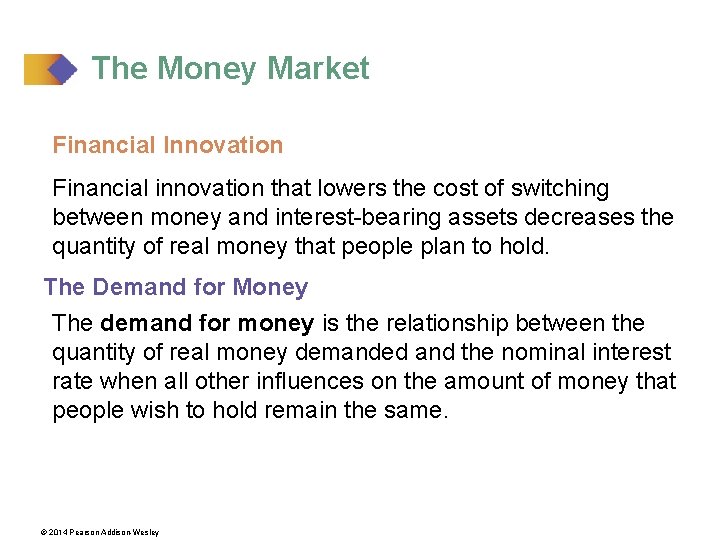 The Money Market

Financial Innovation

Financial innovation that lowers the cost of switching between money and interest-bearing assets decreases the quantity of real money that people plan to hold.

The Demand for Money

The demand for money is the relationship between the quantity of real money demanded and the nominal interest rate when all other influences on the amount of money that people wish to hold remain the same.

© 2014 Pearson Addison-Wesley